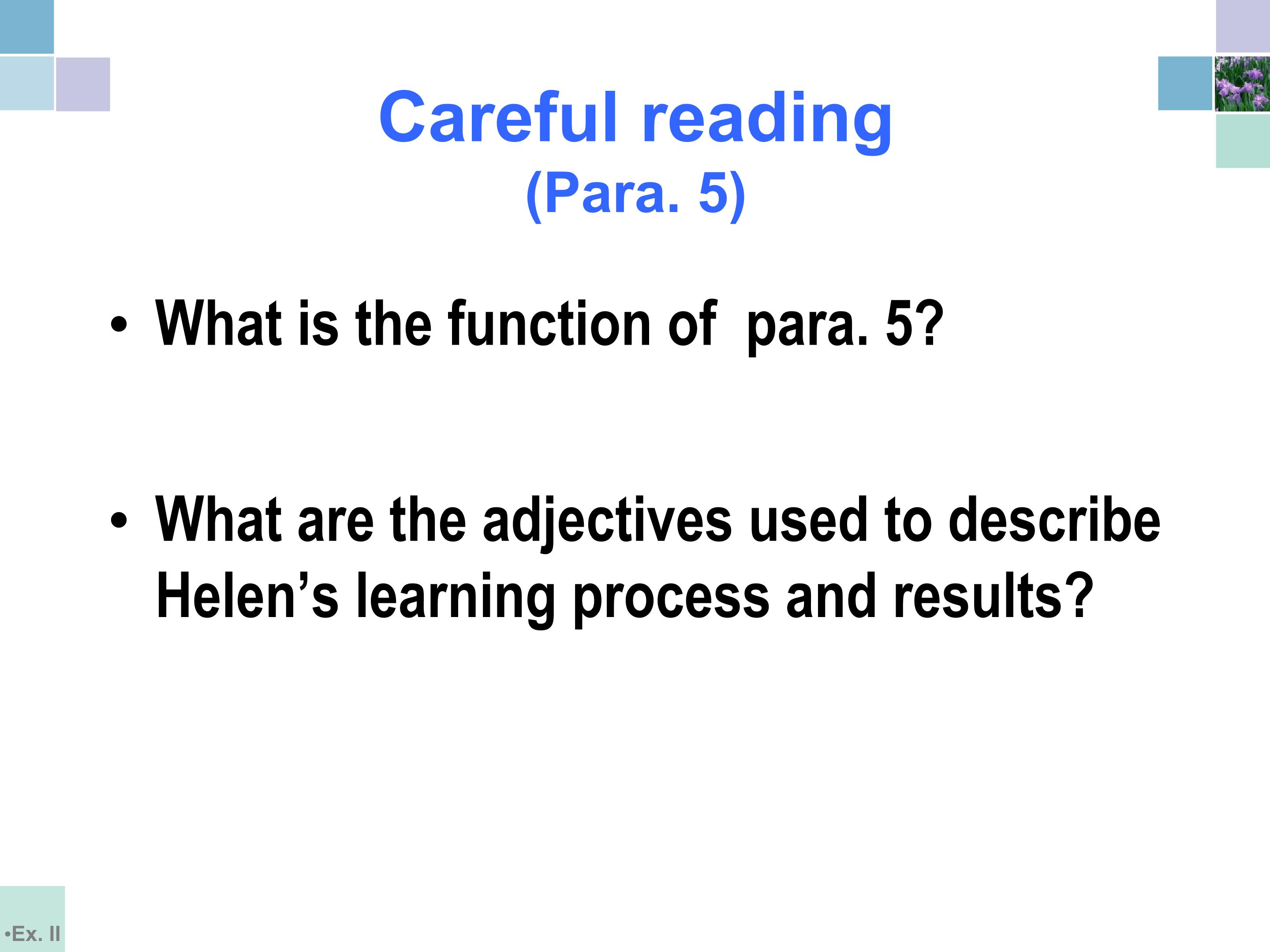 Careful reading
(Para. 5)

• What is the function of para. 5?

• What are the adjectives used to describe Helen’s learning process and results?

•Ex. II